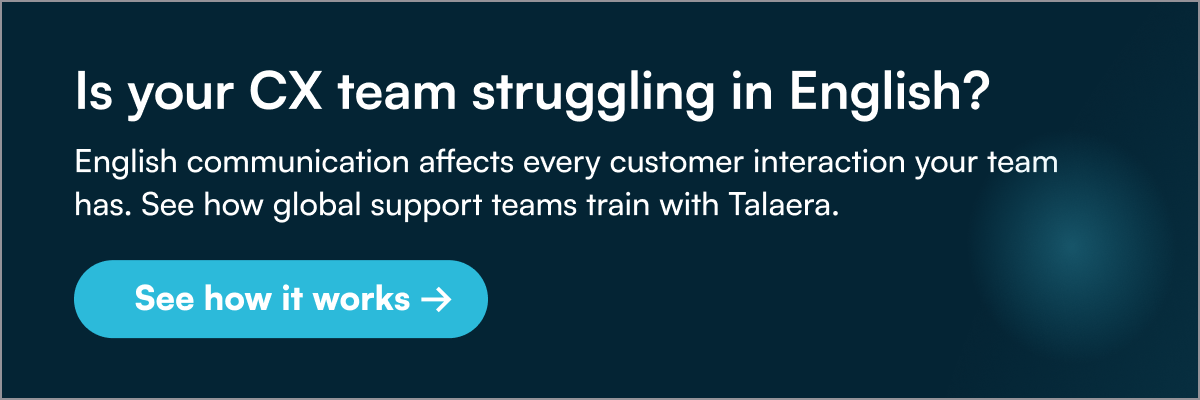 Is your CX team struggling in English?

English communication affects every customer interaction your team has. See how global support teams train with Talaera.

See how it works →